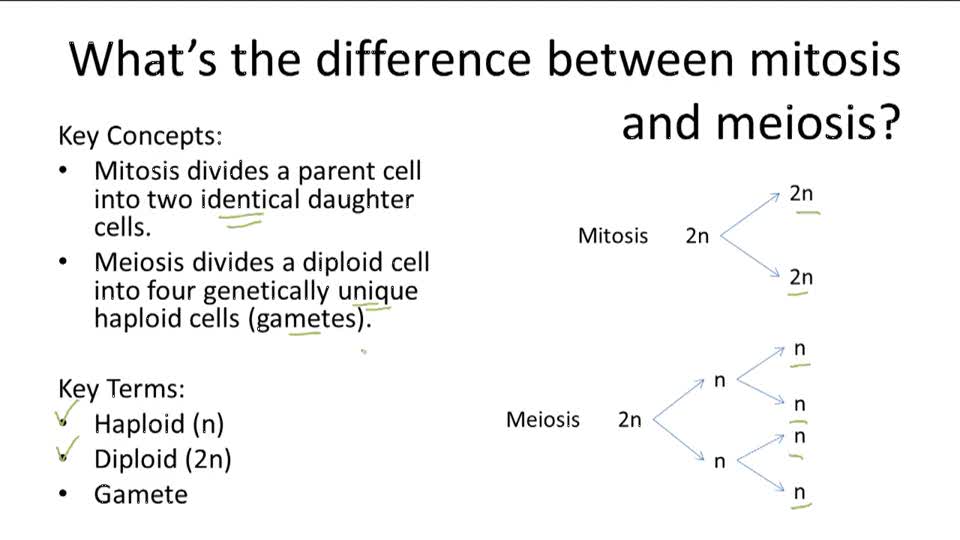 What's the difference between mitosis and meiosis?

Key Concepts:
• Mitosis divides a parent cell into two identical daughter cells.
• Meiosis divides a diploid cell into four genetically unique haploid cells (gametes).

Key Terms:
• Haploid (n)
• Diploid (2n)
• Gamete

Mitosis 2n 2n 2n

Meiosis 2n n n n n n n